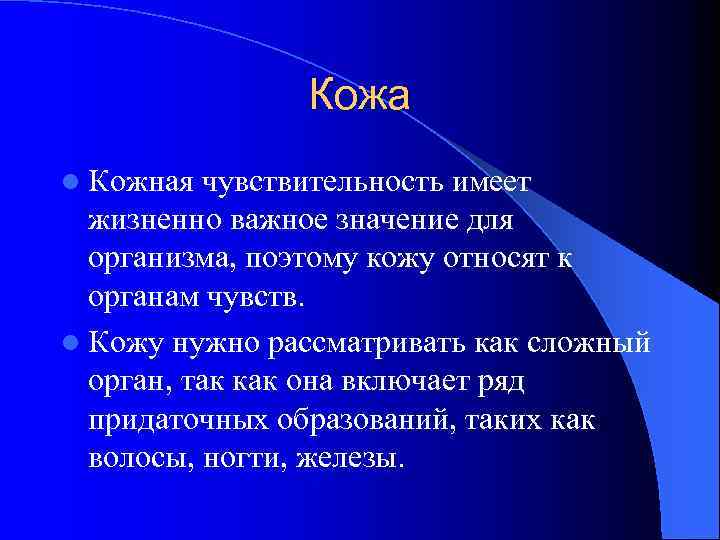 Кожа

Кожная чувствительность имеет жизненно важное значение для организма, поэтому кожу относят к органам чувств.

Кожу нужно рассматривать как сложный орган, так как она включает ряд придаточных образований, таких как волосы, ногти, железы.